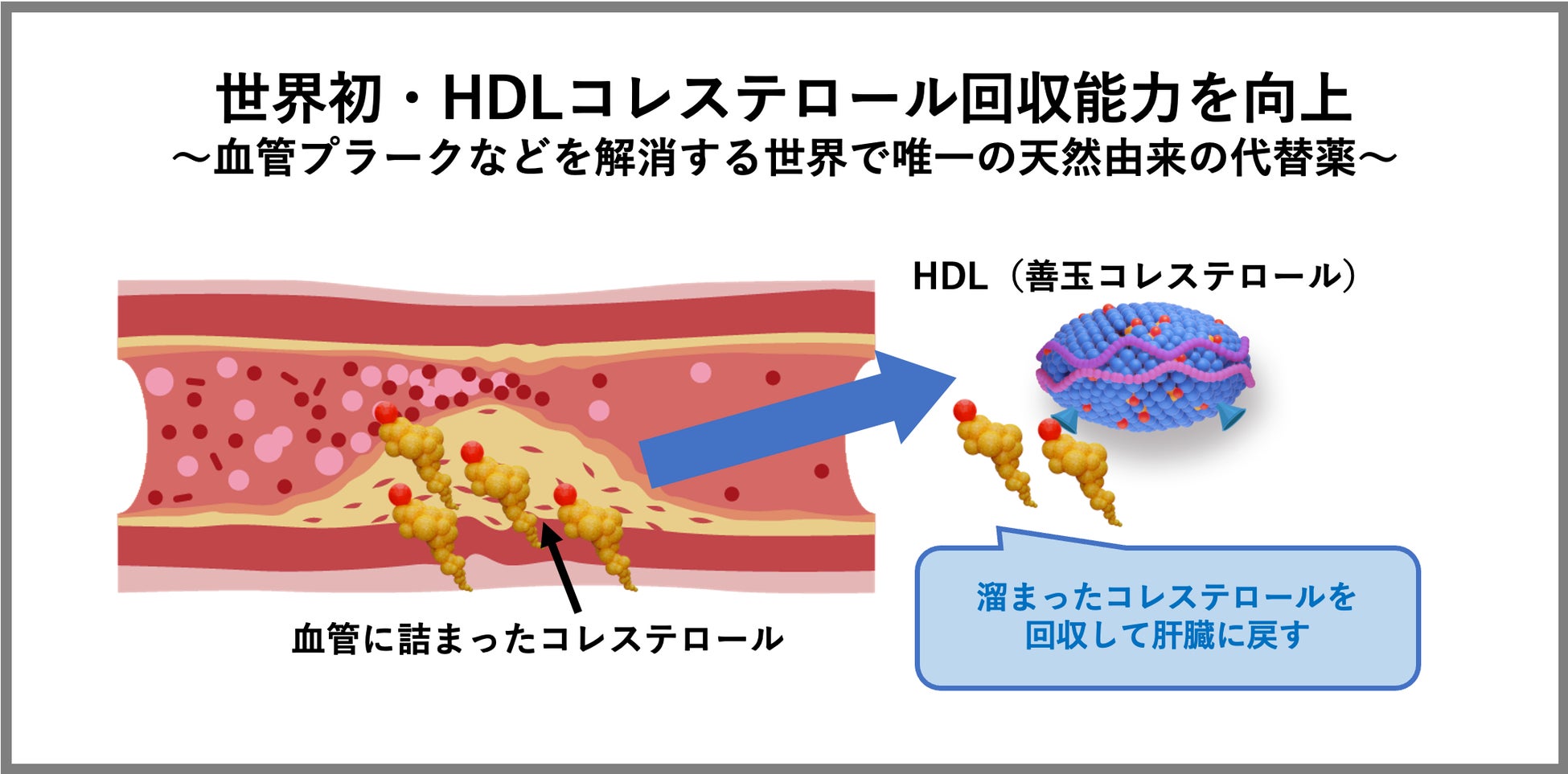 世界初・HDLコレステロール回収能力を向上
～血管プラークなどを解消する世界で唯一の天然由来の代替薬～

HDL（善玉コレステロール）

血管に詰まったコレステロール

溜まったコレステロールを回収して肝臓に戻す